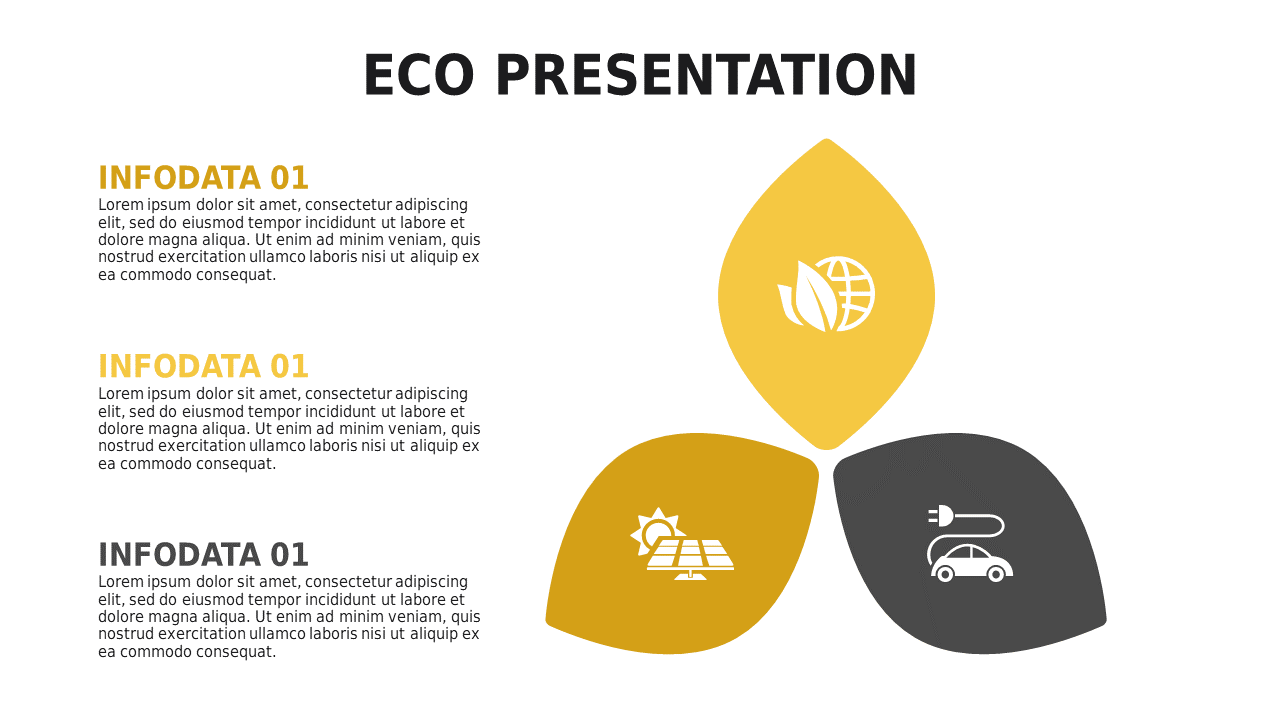 ECO PRESENTATION

INFODATA 01
Lorem ipsum dolor sit amet, consectetur adipiscing elit, sed do eiusmod tempor incididunt ut labore et dolore magna aliqua. Ut enim ad minim veniam, quis nostrud exercitation ullamco laboris nisi ut aliquip ex ea commodo consequat.

INFODATA 01
Lorem ipsum dolor sit amet, consectetur adipiscing elit, sed do eiusmod tempor incididunt ut labore et dolore magna aliqua. Ut enim ad minim veniam, quis nostrud exercitation ullamco laboris nisi ut aliquip ex ea commodo consequat.

INFODATA 01
Lorem ipsum dolor sit amet, consectetur adipiscing elit, sed do eiusmod tempor incididunt ut labore et dolore magna aliqua. Ut enim ad minim veniam, quis nostrud exercitation ullamco laboris nisi ut aliquip ex ea commodo consequat.